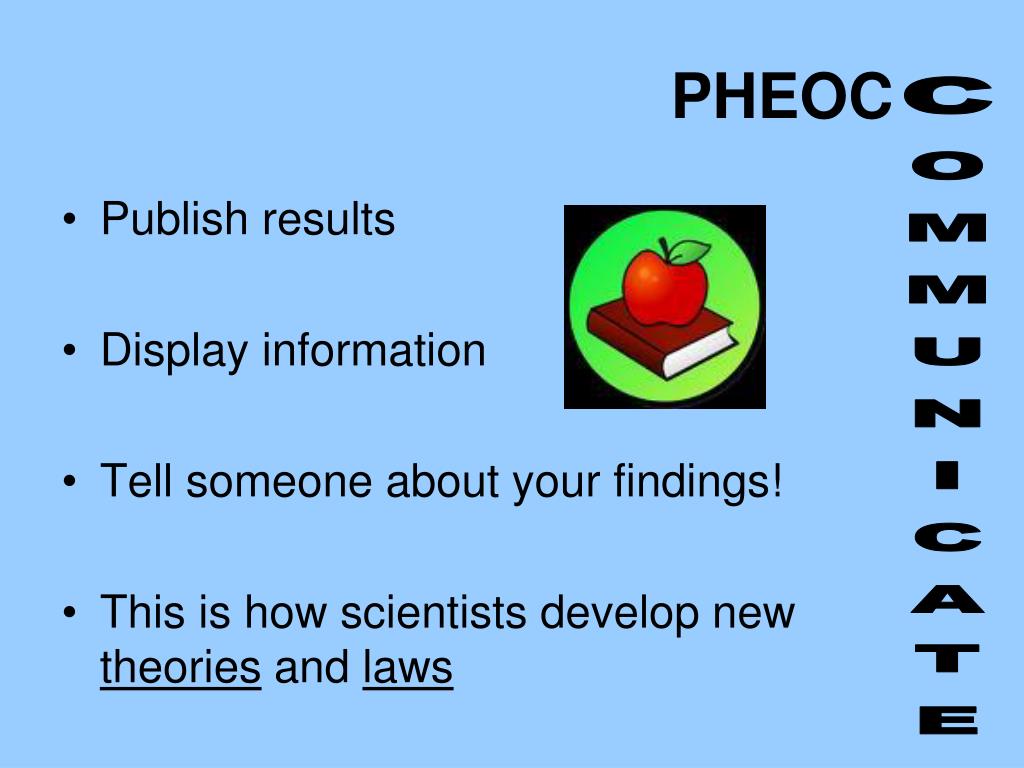 PHEOC

COMMUNICATE

• Publish results

• Display information

• Tell someone about your findings!

• This is how scientists develop new theories and laws